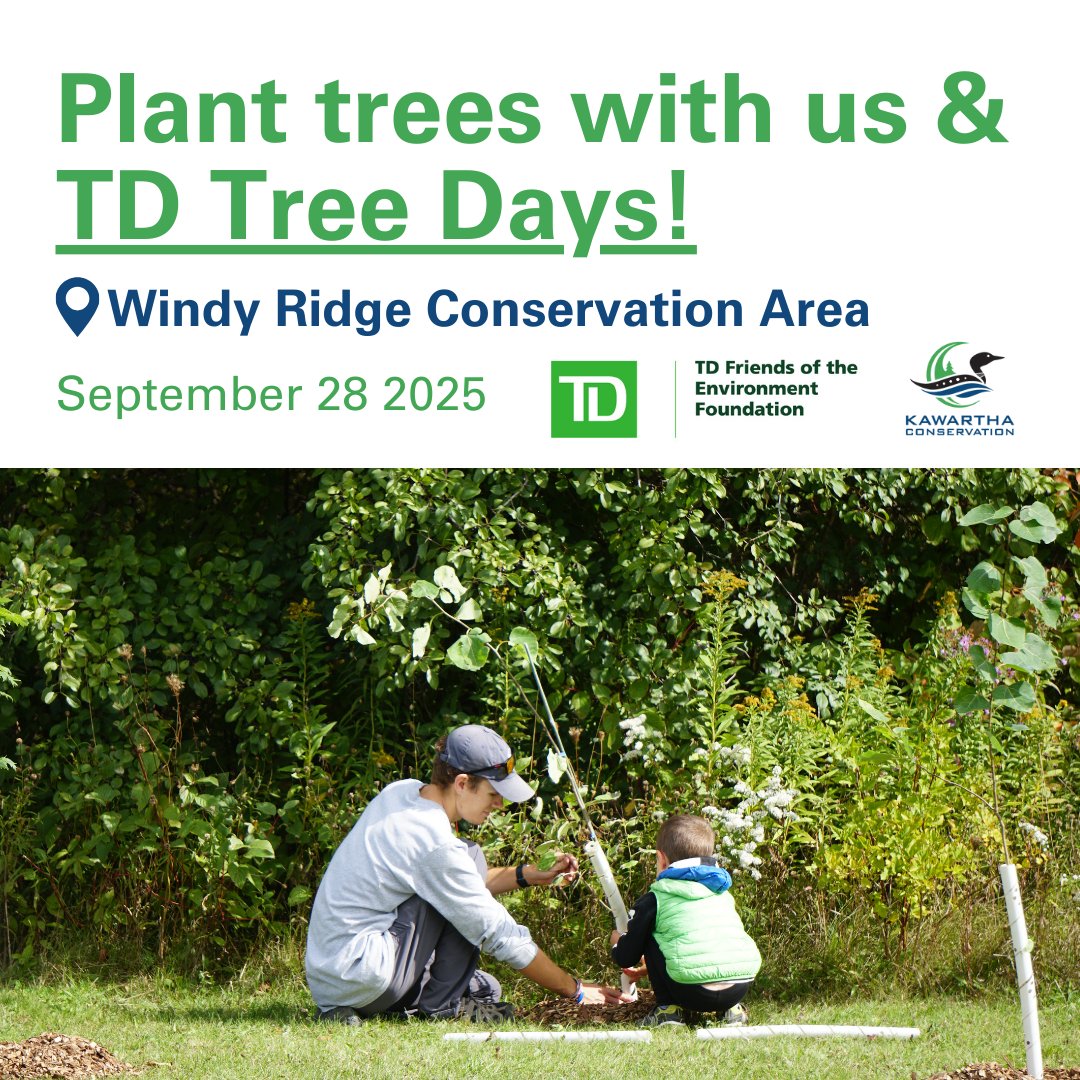 Plant trees with us & TD Tree Days!

Windy Ridge Conservation Area

September 28 2025

TD

TD Friends of the Environment Foundation

KAWARTHA CONSERVATION